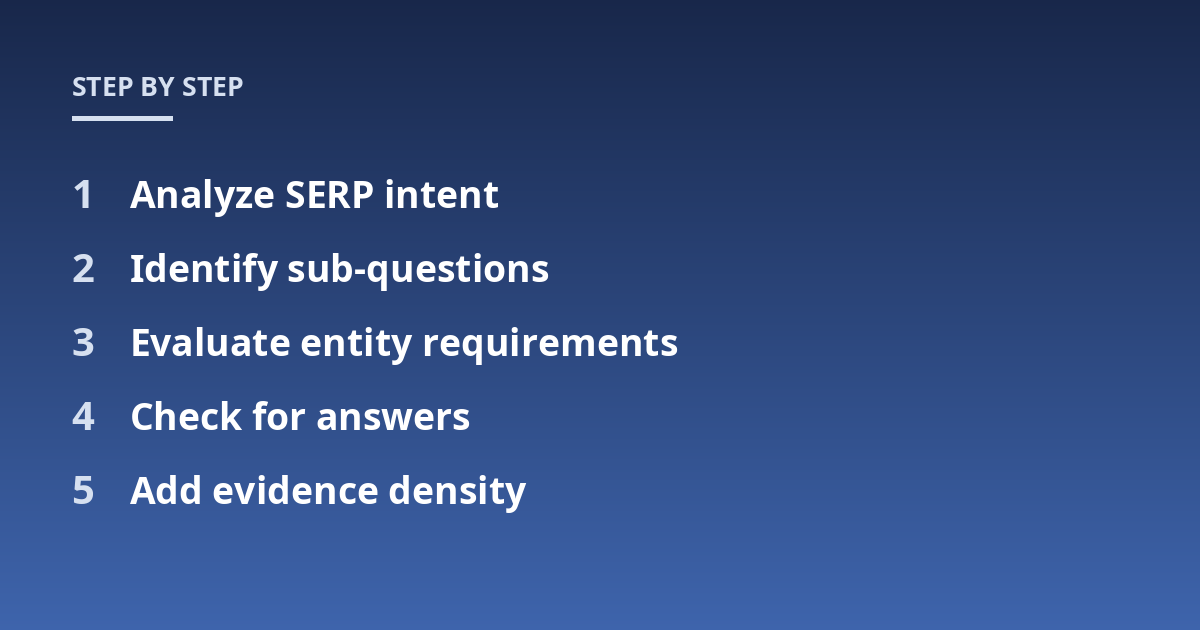 STEP BY STEP

1 Analyze SERP intent

2 Identify sub-questions

3 Evaluate entity requirements

4 Check for answers

5 Add evidence density